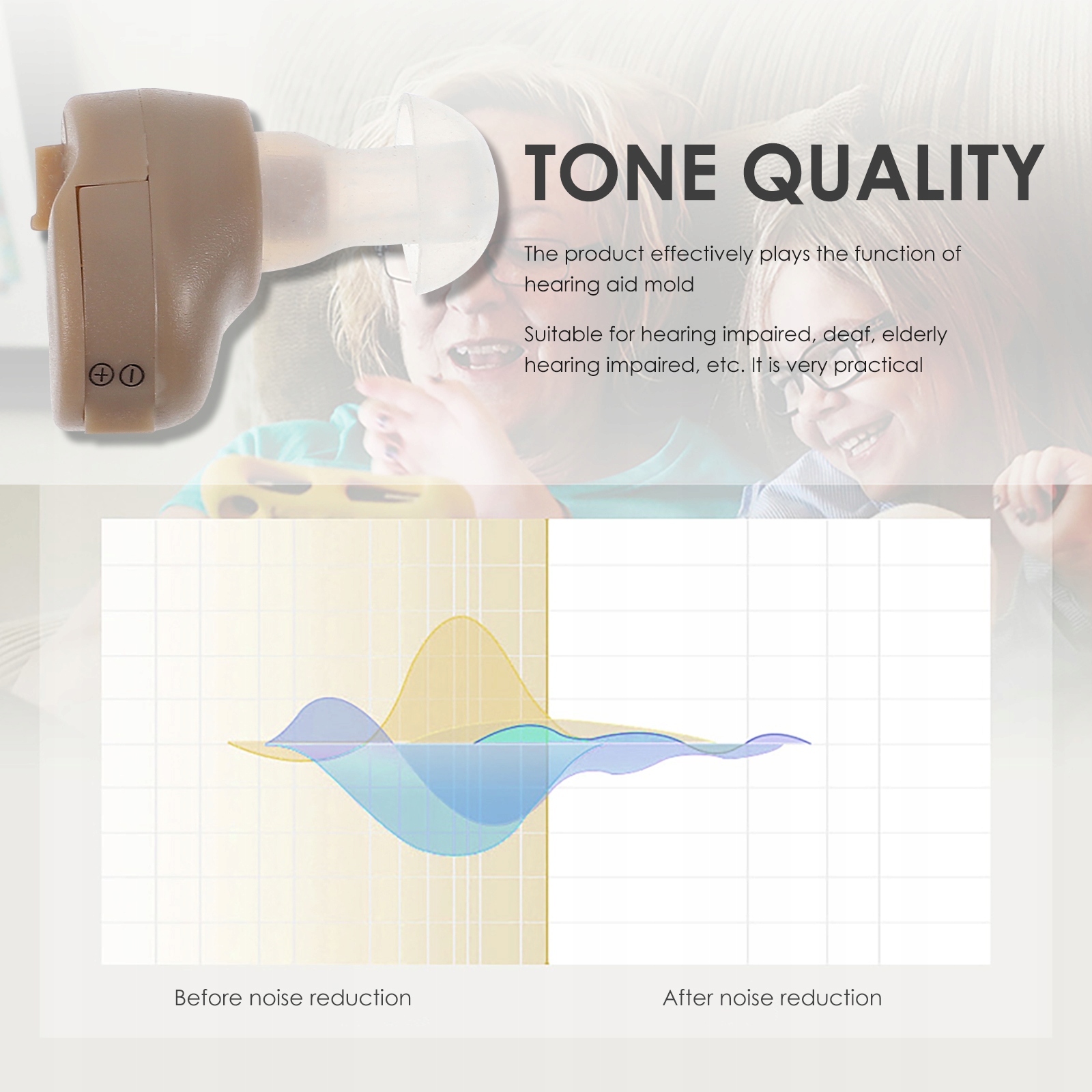 TONE QUALITY

The product effectively plays the function of hearing aid mold

Suitable for hearing impaired, deaf, elderly hearing impaired, etc. It is very practical

Before noise reduction

After noise reduction